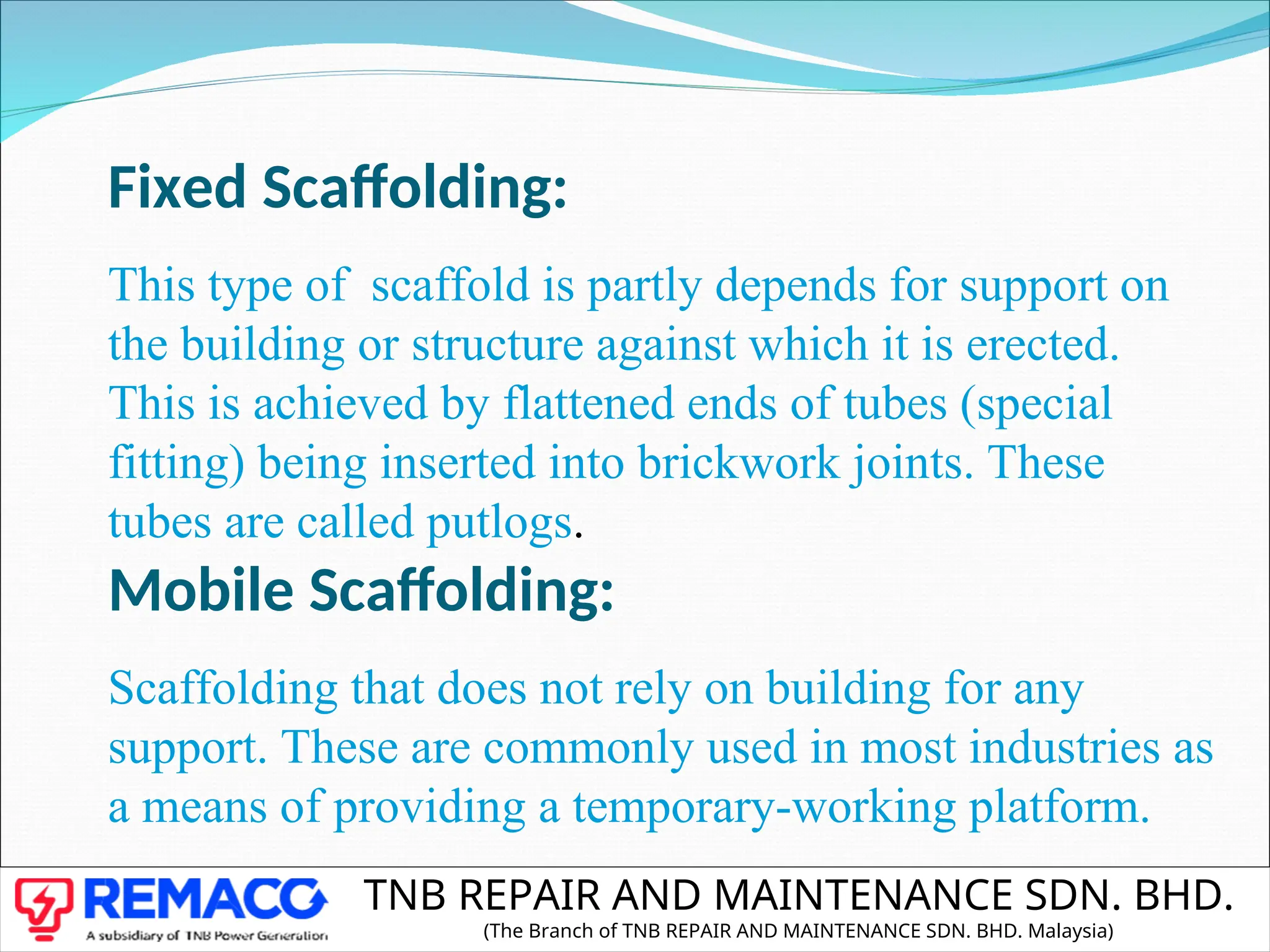 Fixed Scaffolding:

This type of  scaffold is partly depends for support on the building or structure against which it is erected. This is achieved by flattened ends of tubes (special fitting) being inserted into brickwork joints. These tubes are called putlogs.

Mobile Scaffolding:

Scaffolding that does not rely on building for any support. These are commonly used in most industries as a means of providing a temporary-working platform.

REMACO
A subsidiary of TNB Power Generation

TNB REPAIR AND MAINTENANCE SDN. BHD.
(The Branch of TNB REPAIR AND MAINTENANCE SDN. BHD. Malaysia)